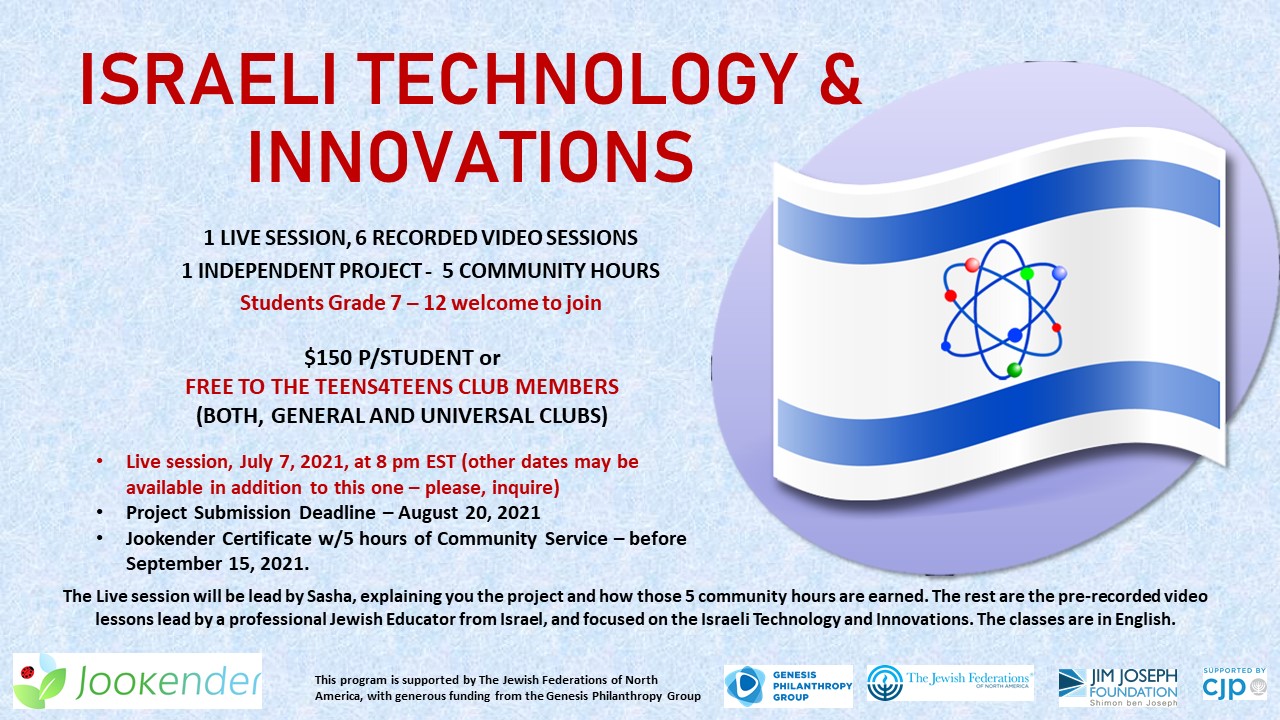 ISRAELI TECHNOLOGY & INNOVATIONS

1 LIVE SESSION, 6 RECORDED VIDEO SESSIONS
1 INDEPENDENT PROJECT - 5 COMMUNITY HOURS
Students Grade 7 – 12 welcome to join

$150 P/STUDENT or
FREE TO THE TEENS4TEENS CLUB MEMBERS
(BOTH, GENERAL AND UNIVERSAL CLUBS)

• Live session, July 7, 2021, at 8 pm EST (other dates may be available in addition to this one – please, inquire)
• Project Submission Deadline – August 20, 2021
• Jookender Certificate w/5 hours of Community Service – before September 15, 2021.

The Live session will be lead by Sasha, explaining you the project and how those 5 community hours are earned. The rest are the pre-recorded video lessons lead by a professional Jewish Educator from Israel, and focused on the Israeli Technology and Innovations. The classes are in English.

Jookender

This program is supported by The Jewish Federations of North America, with generous funding from the Genesis Philanthropy Group

GENESIS PHILANTHROPY GROUP

The Jewish Federations OF NORTH AMERICA

JIM JOSEPH FOUNDATION Shimon ben Joseph

SUPPORTED BY cjp